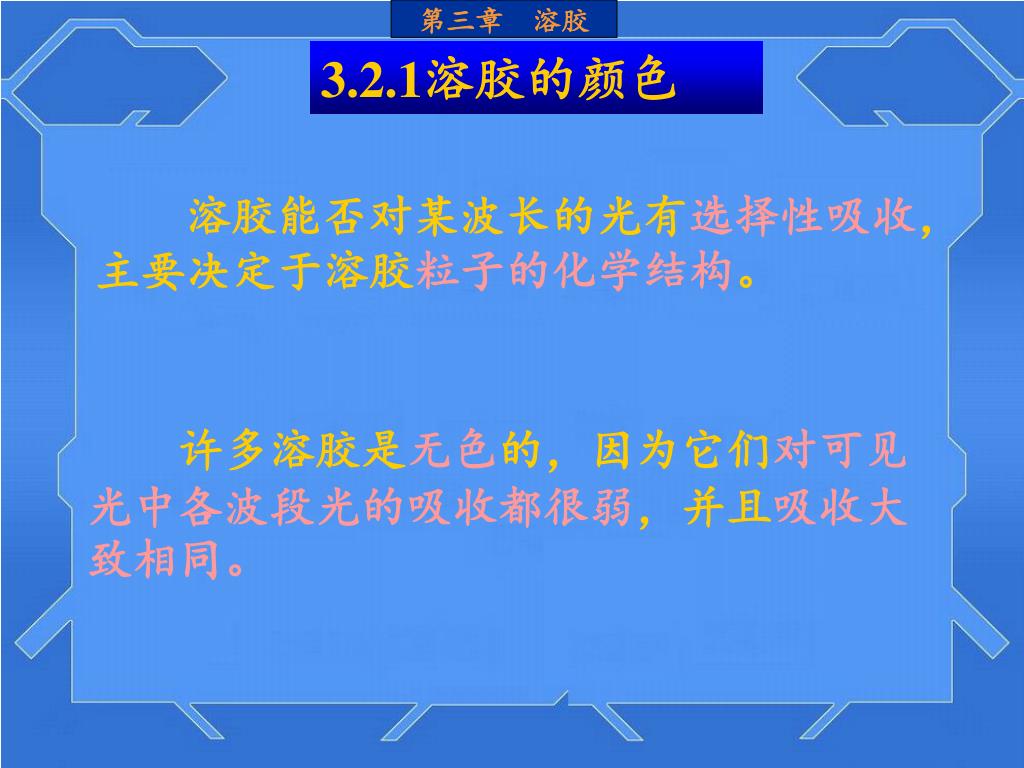 第三章　溶胶

3.2.1溶胶的颜色

溶胶能否对某波长的光有选择性吸收，主要决定于溶胶粒子的化学结构。

许多溶胶是无色的，因为它们对可见光中各波段光的吸收都很弱，并且吸收大致相同。